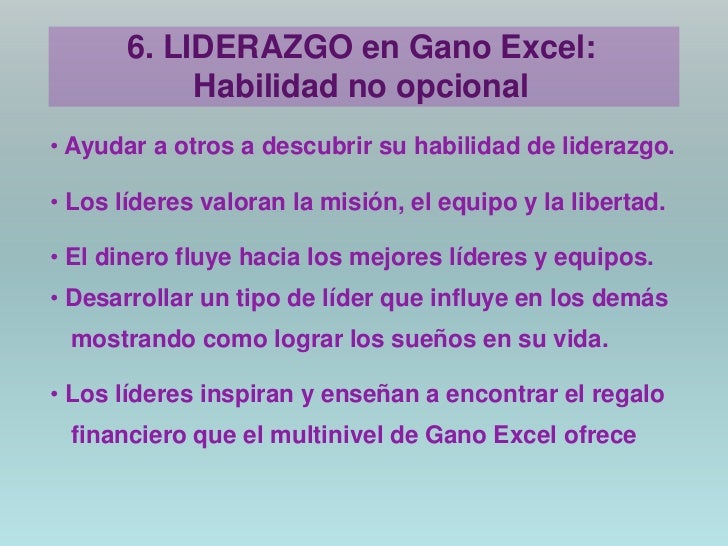 6. LIDERAZGO en Gano Excel: Habilidad no opcional

• Ayudar a otros a descubrir su habilidad de liderazgo.

• Los líderes valoran la misión, el equipo y la libertad.

• El dinero fluye hacia los mejores líderes y equipos.

• Desarrollar un tipo de líder que influye en los demás mostrando como lograr los sueños en su vida.

• Los líderes inspiran y enseñan a encontrar el regalo financiero que el multinivel de Gano Excel ofrece